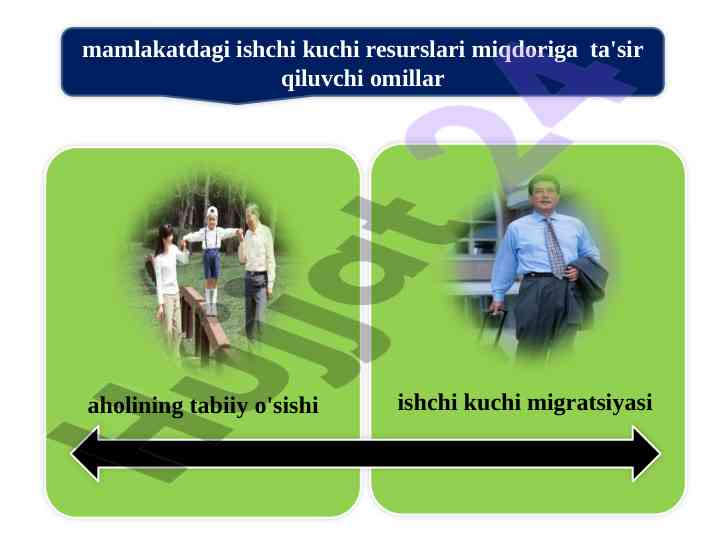 mamlakatdagi ishchi kuchi resurslari miqdoriga ta'sir qiluvchi omillar

aholining tabiiy o'sishi

ishchi kuchi migratsiyasi

Hujjat24